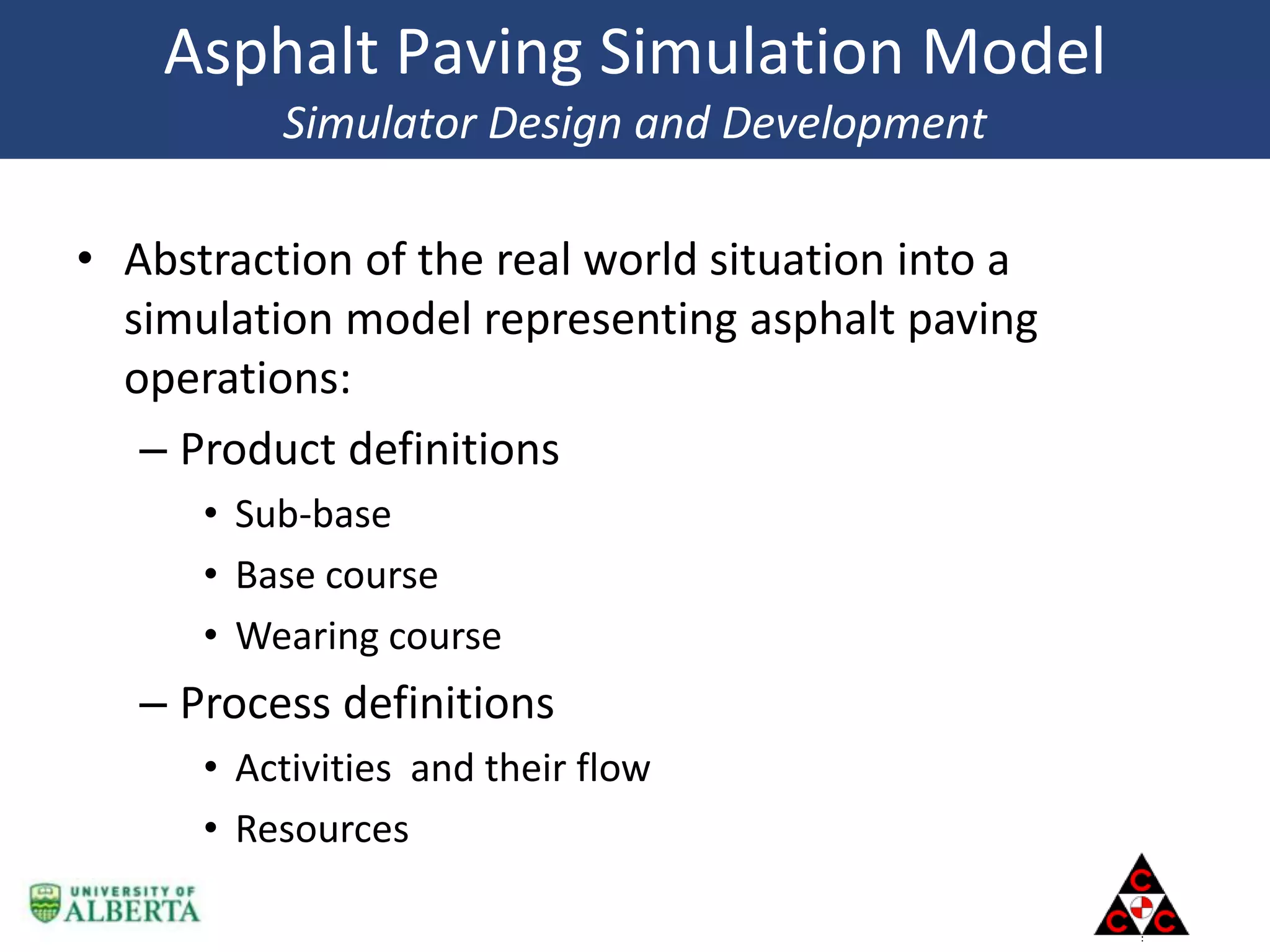 Asphalt Paving Simulation Model
Simulator Design and Development

• Abstraction of the real world situation into a simulation model representing asphalt paving operations:
– Product definitions
• Sub-base
• Base course
• Wearing course
– Process definitions
• Activities and their flow
• Resources

UNIVERSITY OF ALBERTA

C C C